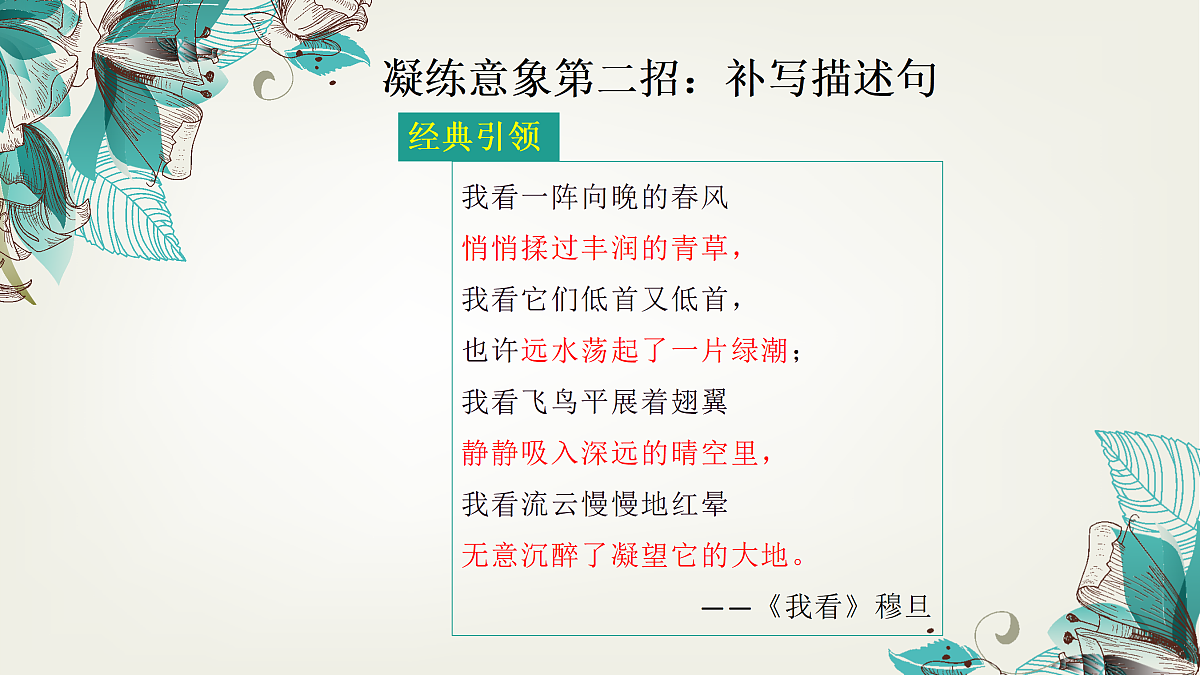 凝练意象第二招：补写描述句

经典引领

我看一阵向晚的春风
悄悄揉过丰润的青草，
我看它们低首又低首，
也许远水荡起了一片绿潮；
我看飞鸟平展着翅翼
静静吸入深远的晴空里，
我看流云慢慢地红晕
无意沉醉了凝望它的大地。

——《我看》穆旦